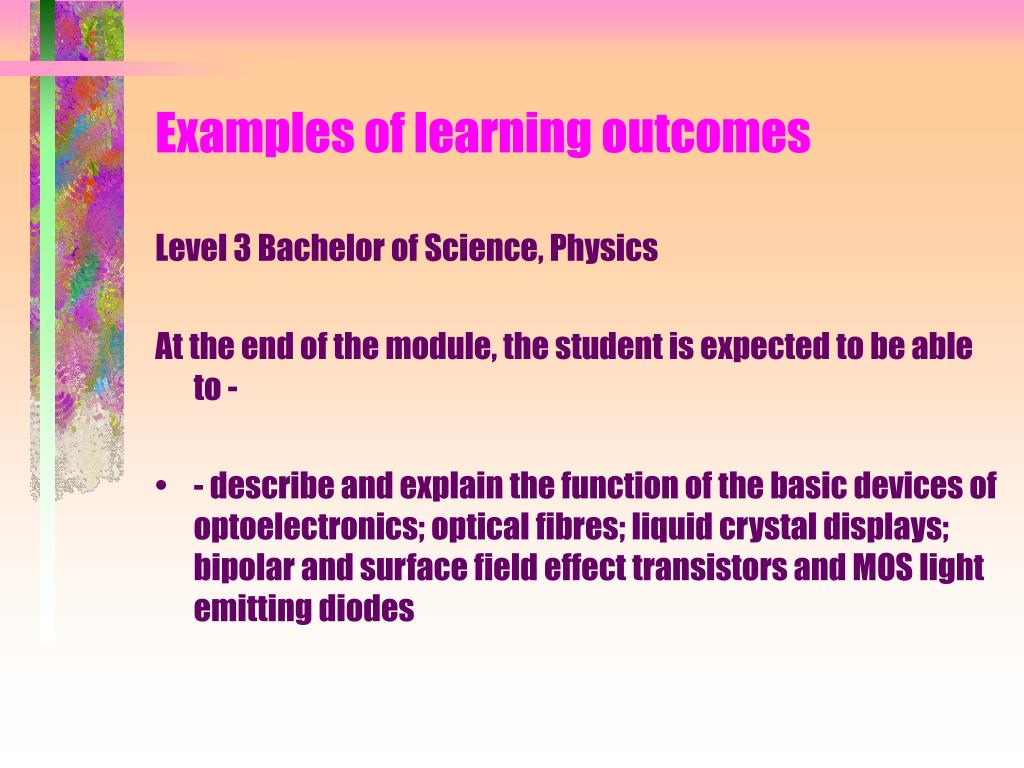 Examples of learning outcomes

Level 3 Bachelor of Science, Physics

At the end of the module, the student is expected to be able to -

• - describe and explain the function of the basic devices of optoelectronics; optical fibres; liquid crystal displays; bipolar and surface field effect transistors and MOS light emitting diodes